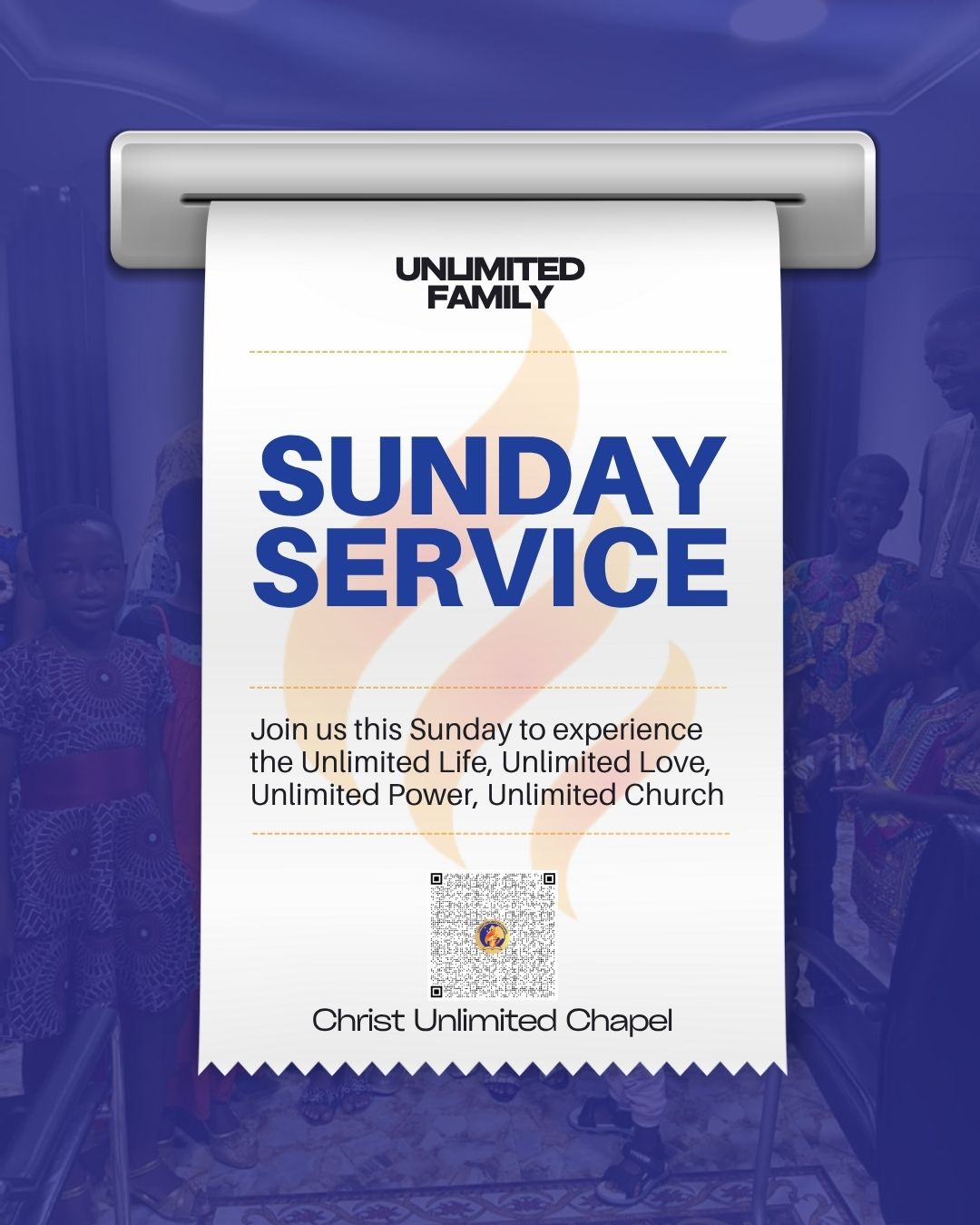 UNLIMITED FAMILY

SUNDAY SERVICE

Join us this Sunday to experience the Unlimited Life, Unlimited Love, Unlimited Power, Unlimited Church

Christ Unlimited Chapel